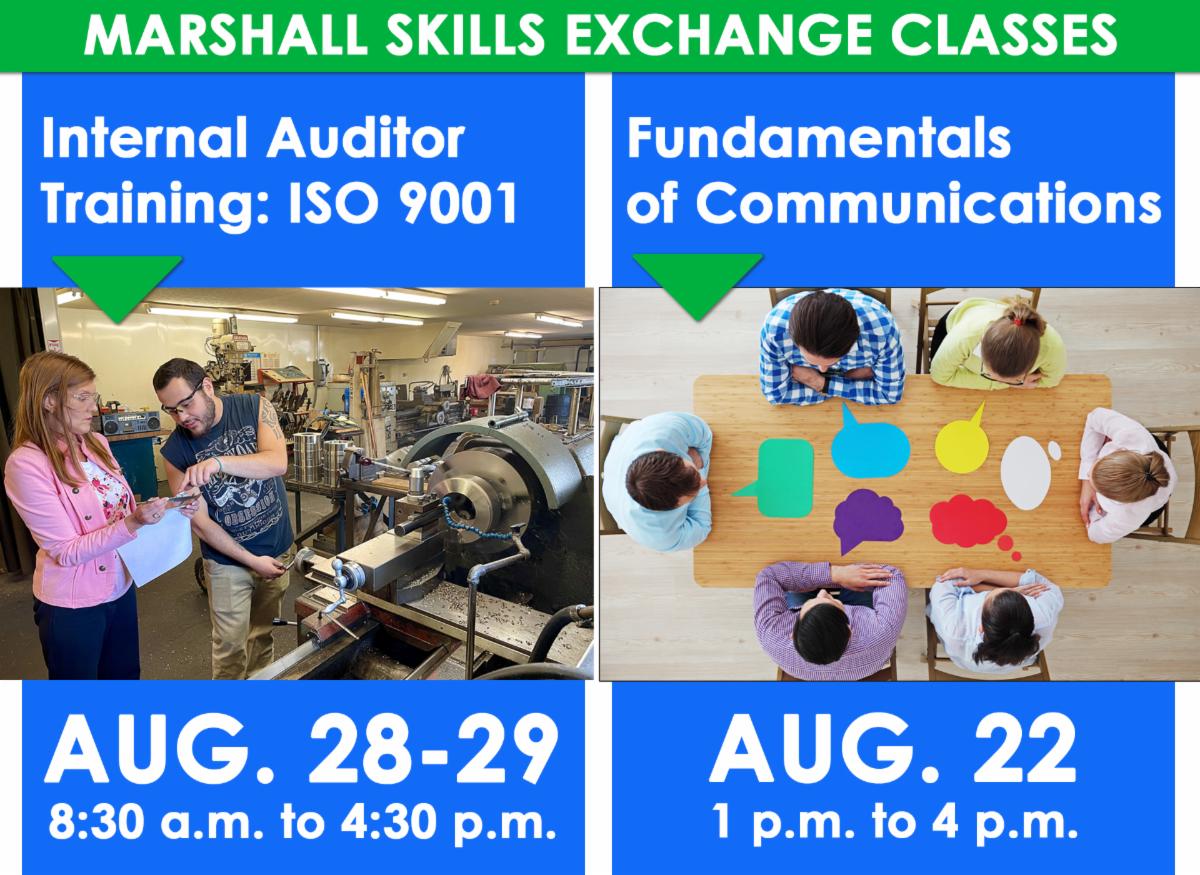 MARSHALL SKILLS EXCHANGE CLASSES

Internal Auditor Training: ISO 9001

AUG. 28-29
8:30 a.m. to 4:30 p.m.

Fundamentals of Communications

AUG. 22
1 p.m. to 4 p.m.